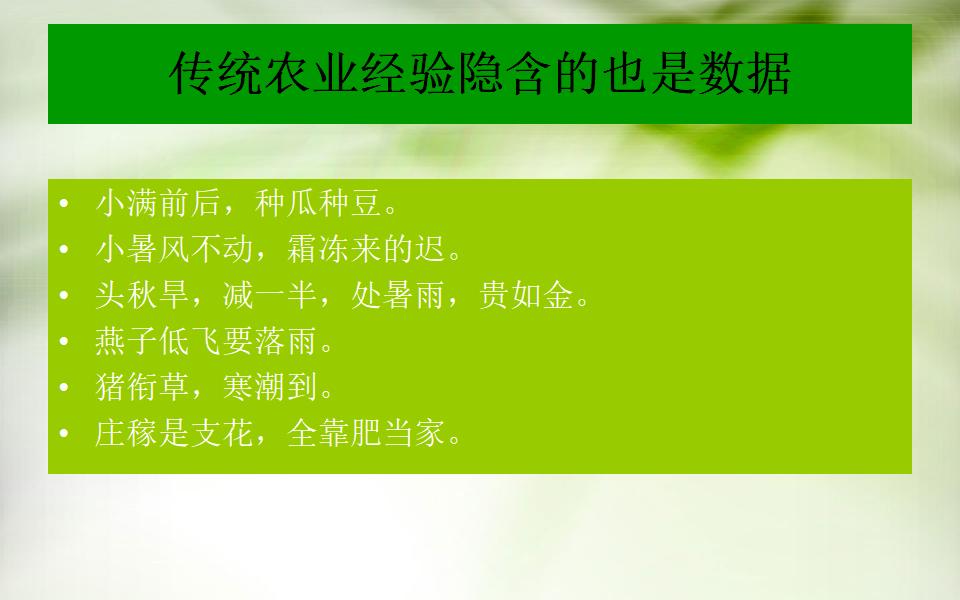 传统农业经验隐含的也是数据

• 小满前后，种瓜种豆。
• 小暑风不动，霜冻来的迟。
• 头秋旱，减一半，处暑雨，贵如金。
• 燕子低飞要落雨。
• 猪衔草，寒潮到。
• 庄稼是支花，全靠肥当家。